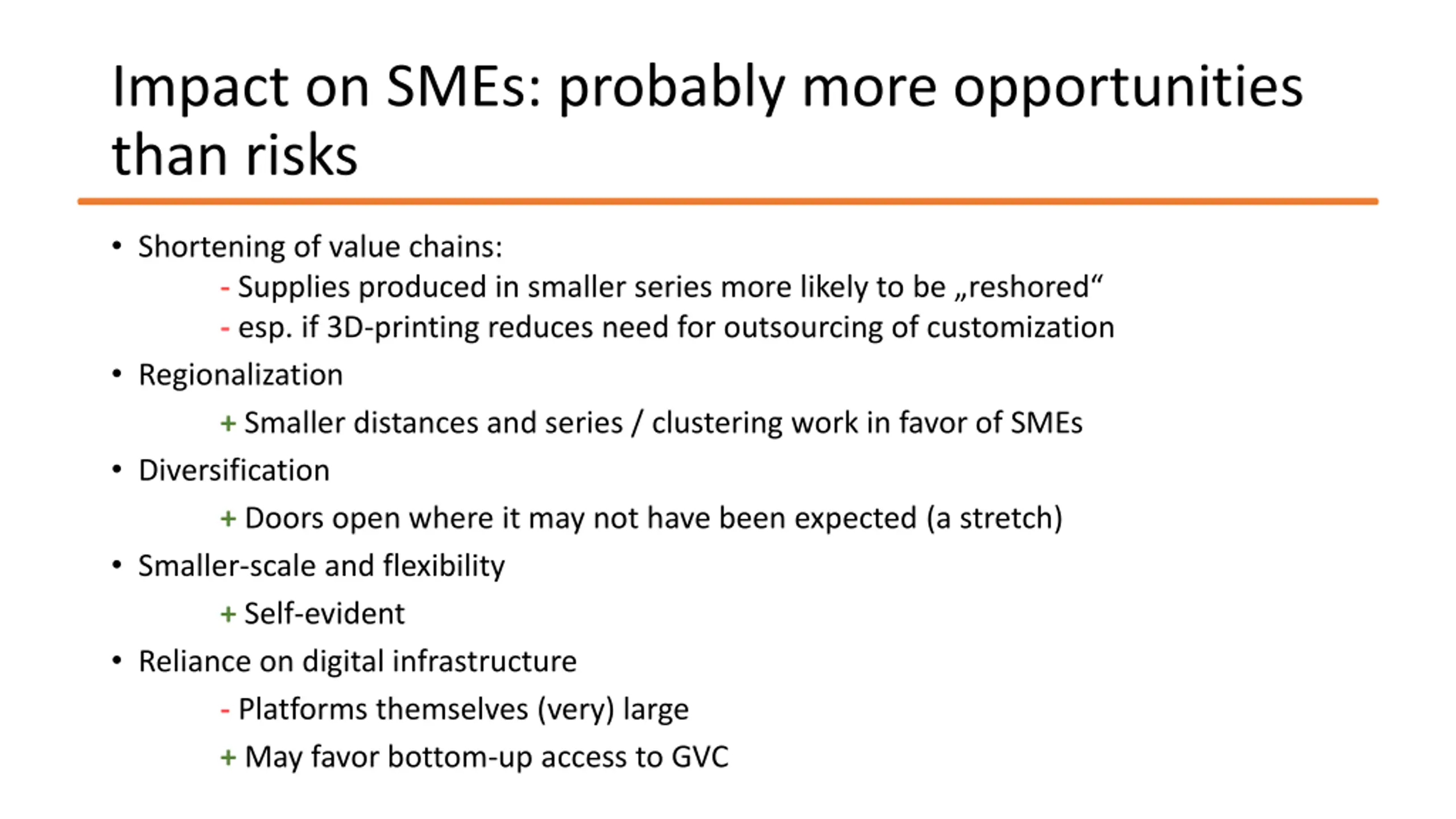 Impact on SMEs: probably more opportunities than risks

• Shortening of value chains:
- Supplies produced in smaller series more likely to be „reshored“
- esp. if 3D-printing reduces need for outsourcing of customization

• Regionalization
+ Smaller distances and series / clustering work in favor of SMEs

• Diversification
+ Doors open where it may not have been expected (a stretch)

• Smaller-scale and flexibility
+ Self-evident

• Reliance on digital infrastructure
- Platforms themselves (very) large
+ May favor bottom-up access to GVC